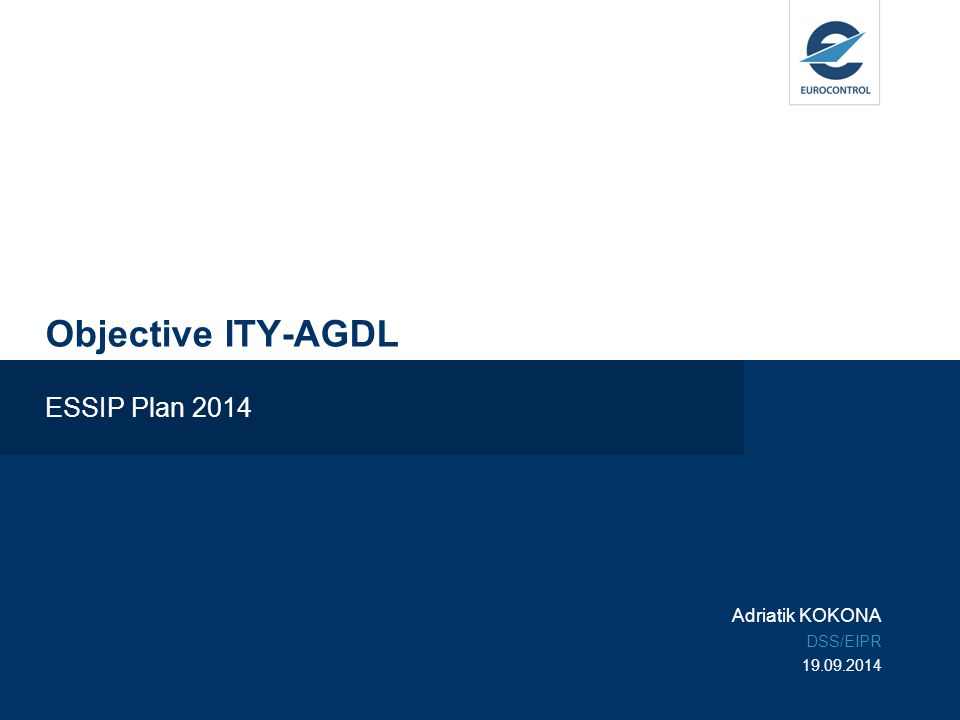 EUROCONTROL

Objective ITY-AGDL

ESSIP Plan 2014

Adriatik KOKONA
DSS/EIPR
19.09.2014